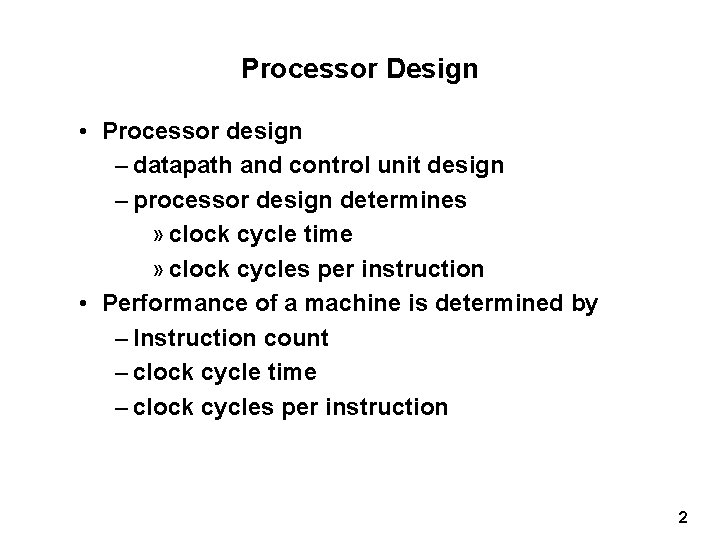 Processor Design

• Processor design
– datapath and control unit design
– processor design determines
» clock cycle time
» clock cycles per instruction
• Performance of a machine is determined by
– Instruction count
– clock cycle time
– clock cycles per instruction

2